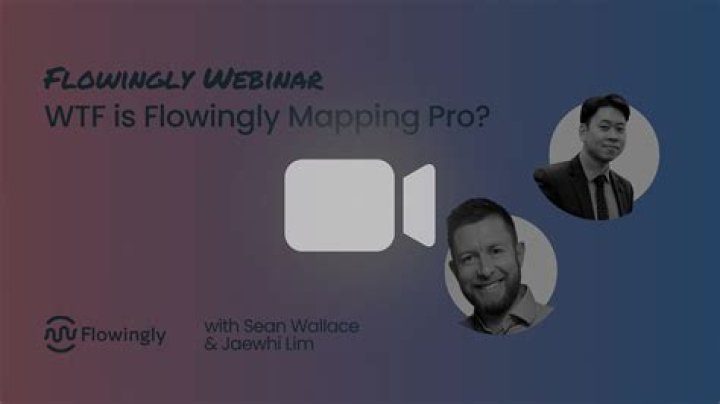 FLOWINGLY WEBINAR
WTF is Flowingly Mapping Pro?

Flowingly

with Sean Wallace
& Jaewhi Lim